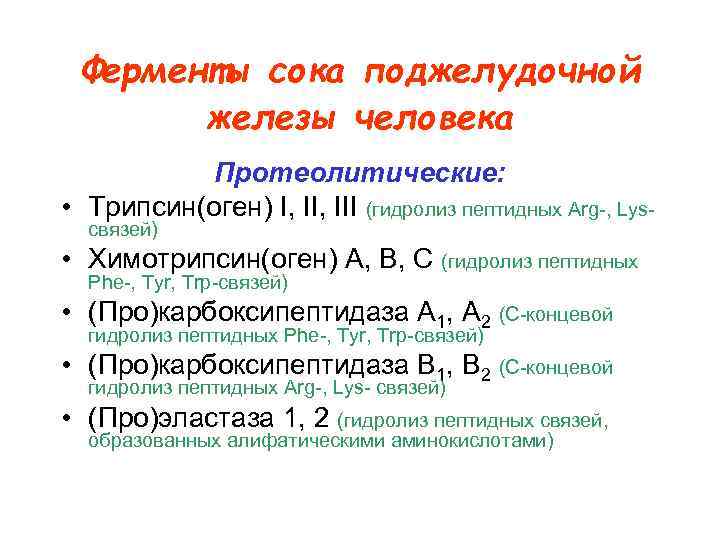 Ферменты сока поджелудочной железы человека

Протеолитические:

• Трипсин(оген) I, II, III (гидролиз пептидных Arg-, Lys-связей)
• Химотрипсин(оген) A, B, C (гидролиз пептидных Phe-, Tyr, Trp-связей)
• (Про)карбоксипептидаза $A_1$, $A_2$ (С-концевой гидролиз пептидных Phe-, Tyr, Trp-связей)
• (Про)карбоксипептидаза $B_1$, $B_2$ (С-концевой гидролиз пептидных Arg-, Lys- связей)
• (Про)эластаза 1, 2 (гидролиз пептидных связей, образованных алифатическими аминокислотами)